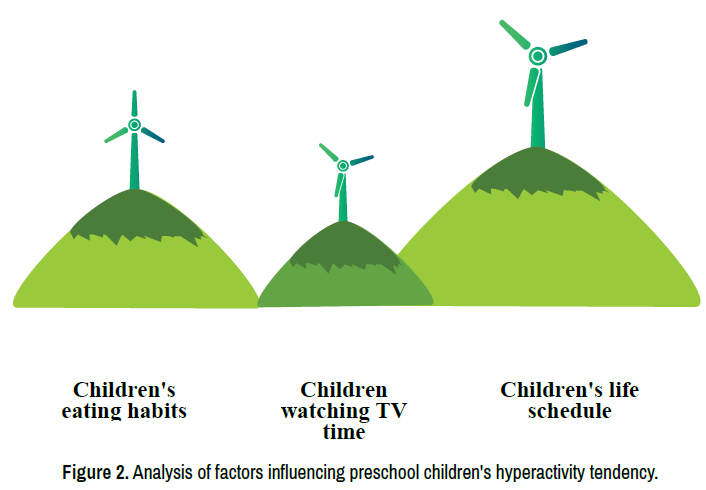 Children's eating habits

Children watching TV time

Children's life schedule

Figure 2. Analysis of factors influencing preschool children's hyperactivity tendency.